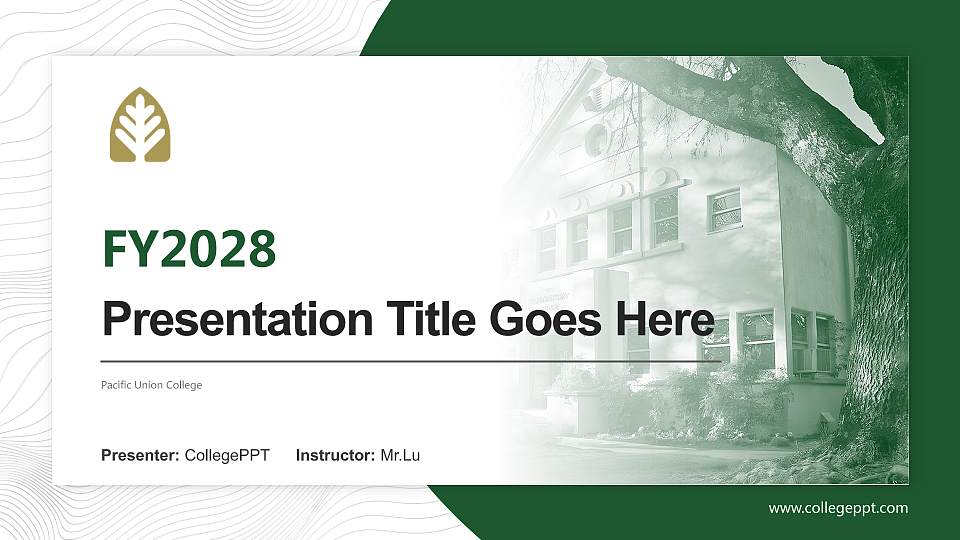 FY2028

Presentation Title Goes Here

Pacific Union College

Presenter: CollegePPT Instructor: Mr.Lu

www.collegeppt.com